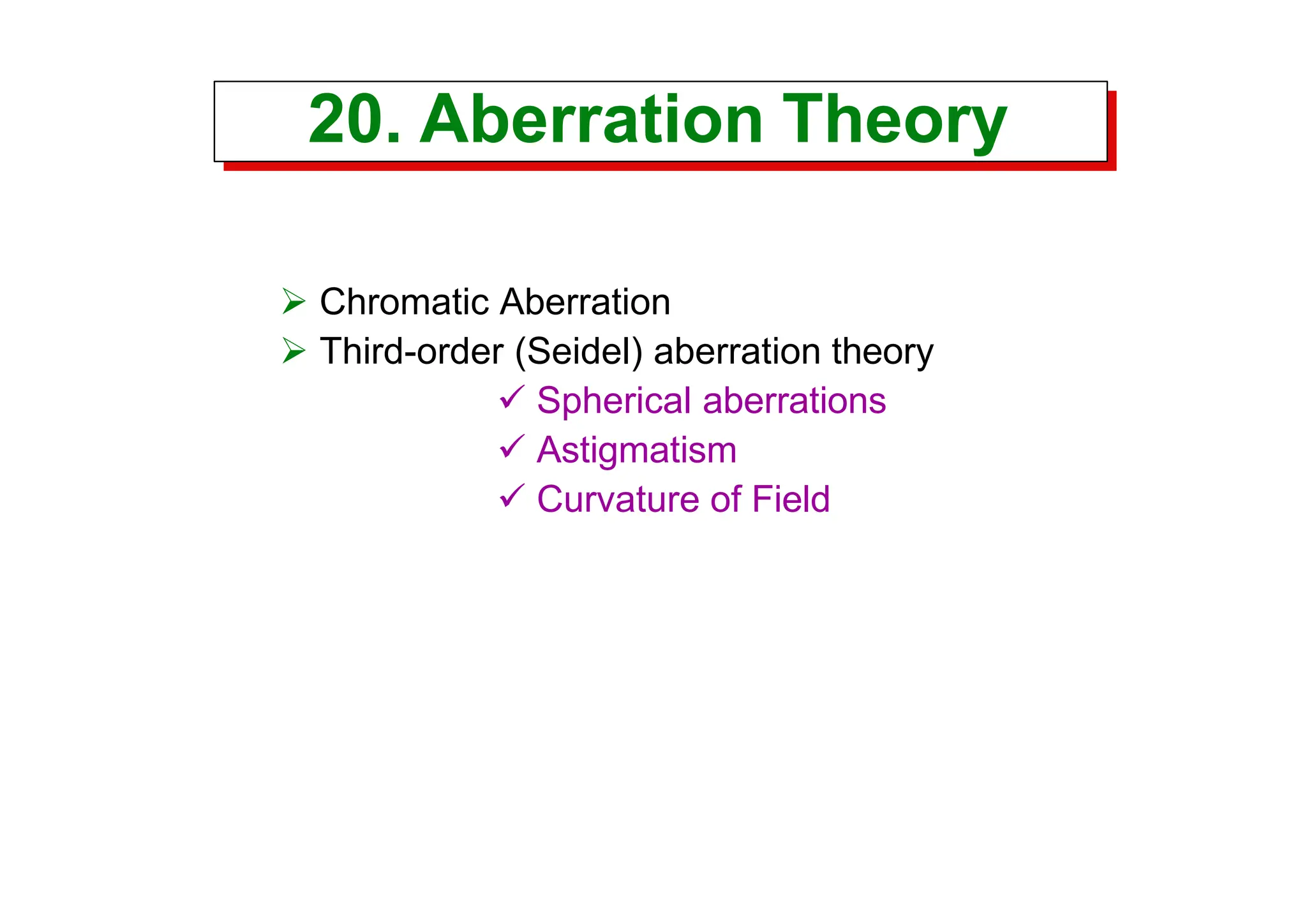 20. Aberration Theory

➢ Chromatic Aberration
➢ Third-order (Seidel) aberration theory
✓ Spherical aberrations
✓ Astigmatism
✓ Curvature of Field